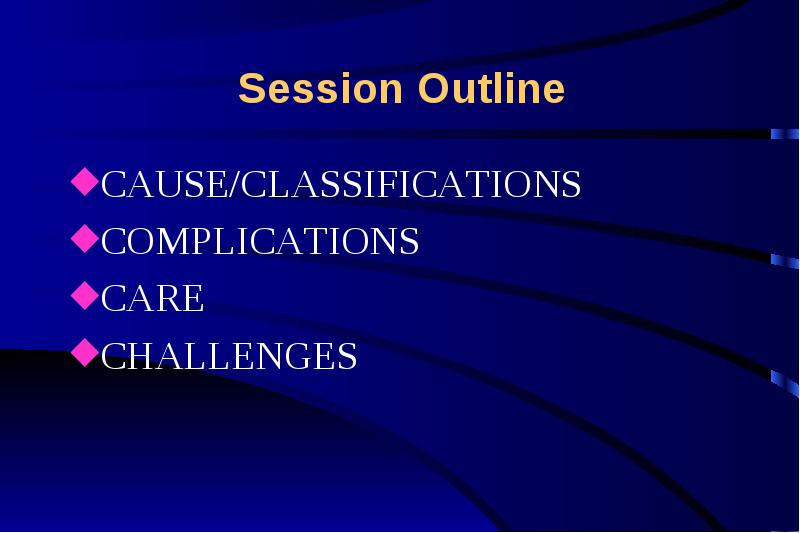 Session Outline

◆CAUSE/CLASSIFICATIONS
◆COMPLICATIONS
◆CARE
◆CHALLENGES